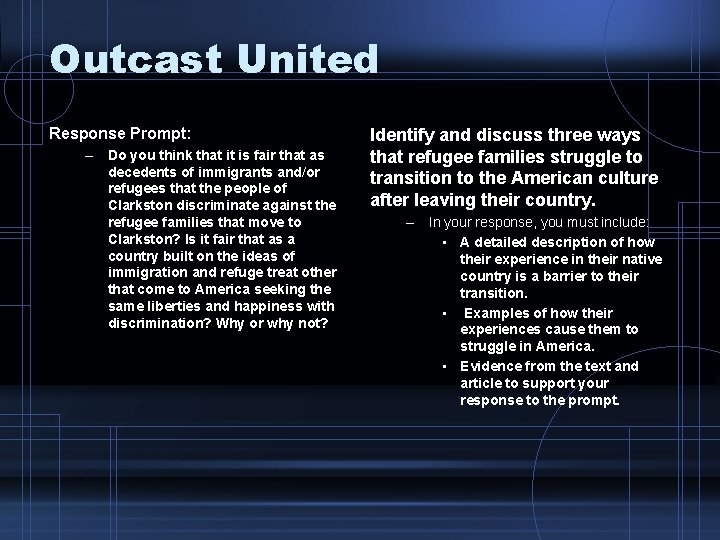 Outcast United

Response Prompt:

– Do you think that it is fair that as decedents of immigrants and/or refugees that the people of Clarkston discriminate against the refugee families that move to Clarkston? Is it fair that as a country built on the ideas of immigration and refuge treat other that come to America seeking the same liberties and happiness with discrimination? Why or why not?

Identify and discuss three ways that refugee families struggle to transition to the American culture after leaving their country.

– In your response, you must include:
  ▪ A detailed description of how their experience in their native country is a barrier to their transition.
  ▪ Examples of how their experiences cause them to struggle in America.
  ▪ Evidence from the text and article to support your response to the prompt.